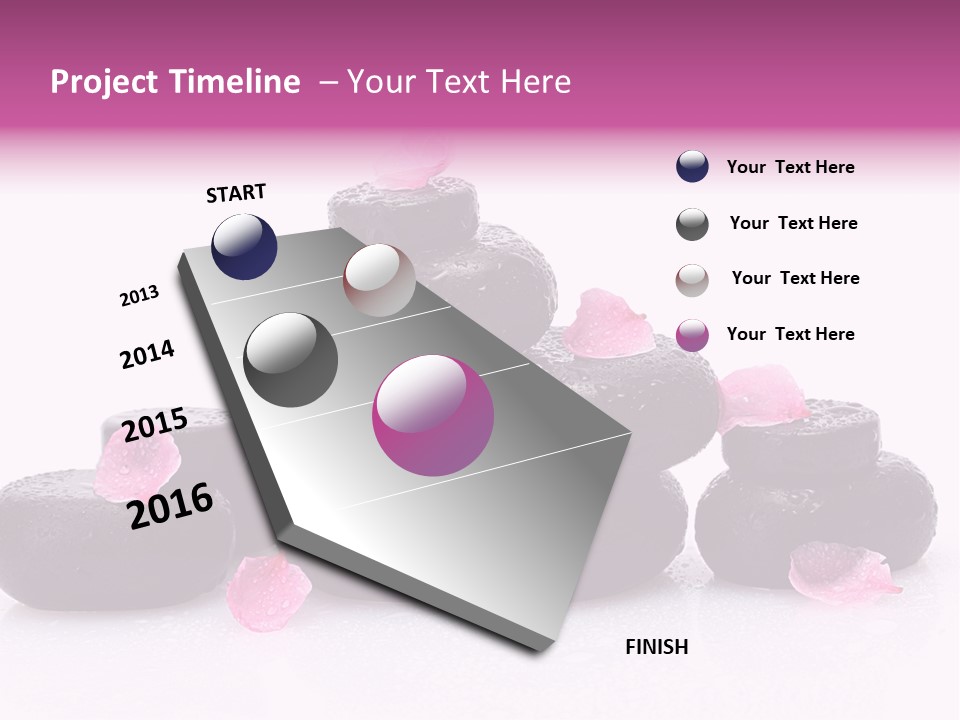 Project Timeline – Your Text Here

START

2013

2014

2015

2016

FINISH

Your Text Here

Your Text Here

Your Text Here

Your Text Here